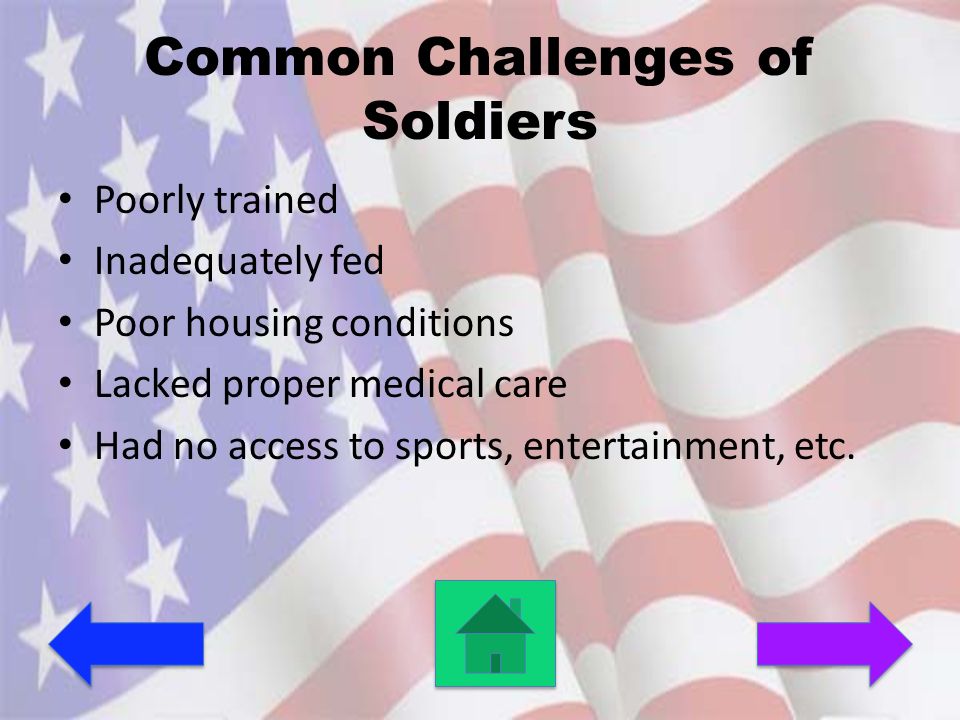 Common Challenges of Soldiers

• Poorly trained
• Inadequately fed
• Poor housing conditions
• Lacked proper medical care
• Had no access to sports, entertainment, etc.